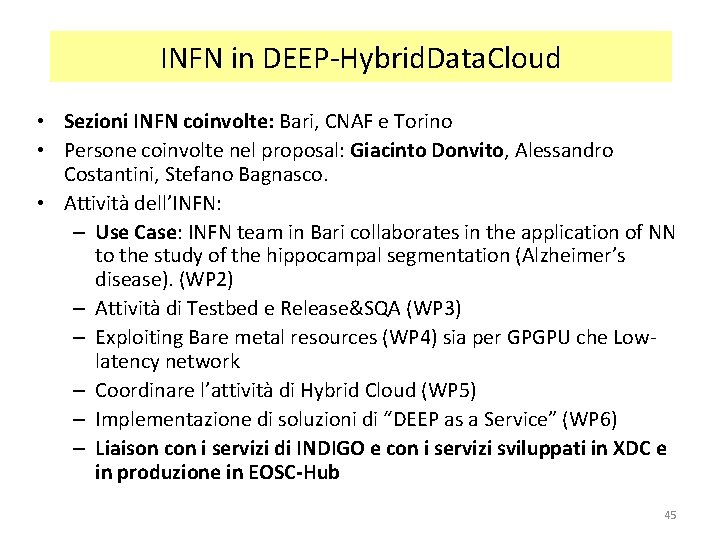 INFN in DEEP-HybridDataCloud

• Sezioni INFN coinvolte: Bari, CNAF e Torino
• Persone coinvolte nel proposal: Giacinto Donvito, Alessandro Costantini, Stefano Bagnasco.
• Attività dell'INFN:
– Use Case: INFN team in Bari collaborates in the application of NN to the study of the hippocampal segmentation (Alzheimer's disease). (WP2)
– Attività di Testbed e Release&SQA (WP3)
– Exploiting Bare metal resources (WP4) sia per GPGPU che Low-latency network
– Coordinare l'attività di Hybrid Cloud (WP5)
– Implementazione di soluzioni di "DEEP as a Service" (WP6)
– Liaison con i servizi di INDIGO e con i servizi sviluppati in XDC e in produzione in EOSC-Hub

45